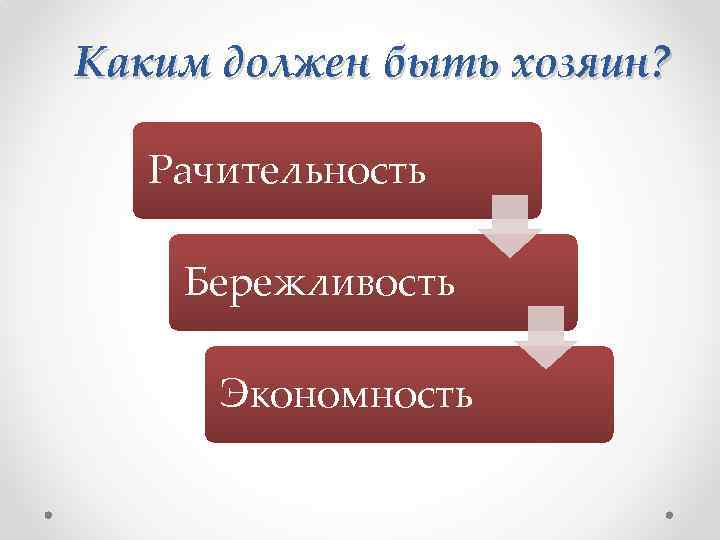 Каким должен быть хозяин?

Рачительность

Бережливость

Экономность